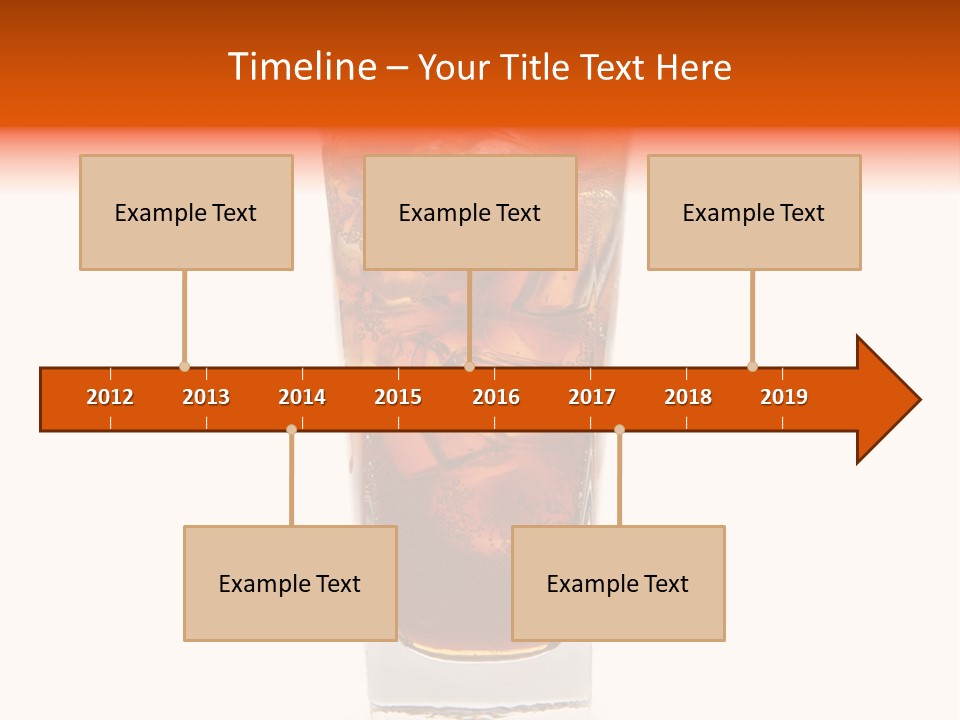 Timeline – Your Title Text Here

Example Text

Example Text

Example Text

2012 2013 2014 2015 2016 2017 2018 2019

Example Text

Example Text